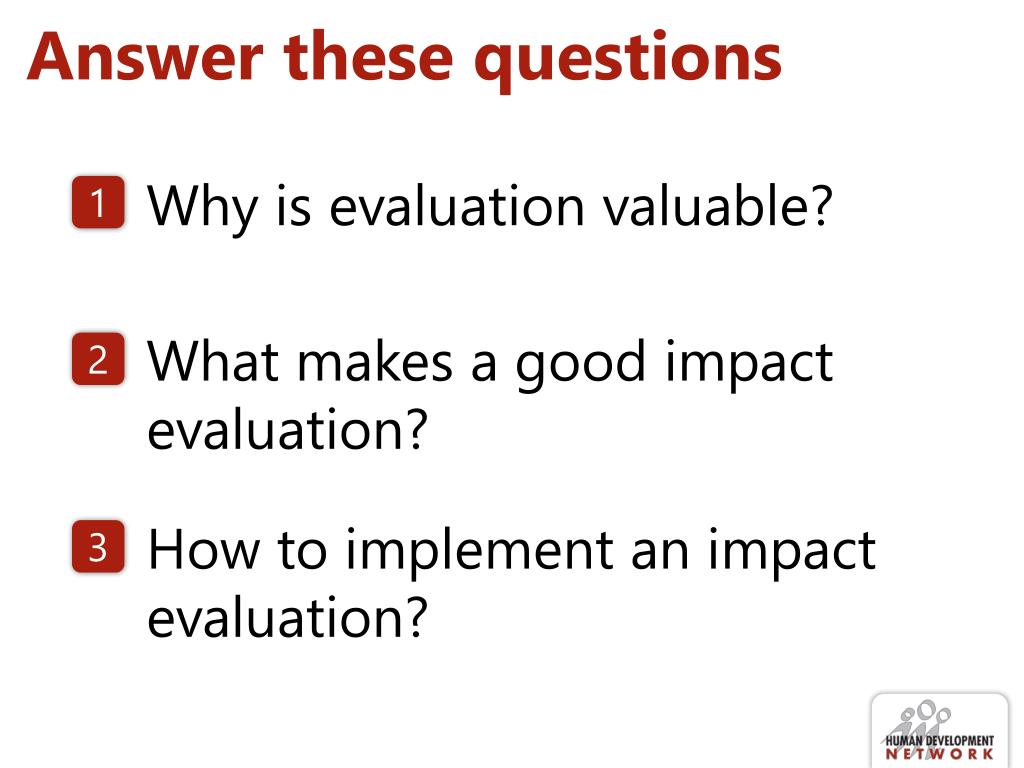 Answer these questions

1 Why is evaluation valuable?

2 What makes a good impact evaluation?

3 How to implement an impact evaluation?

HUMAN DEVELOPMENT NETWORK